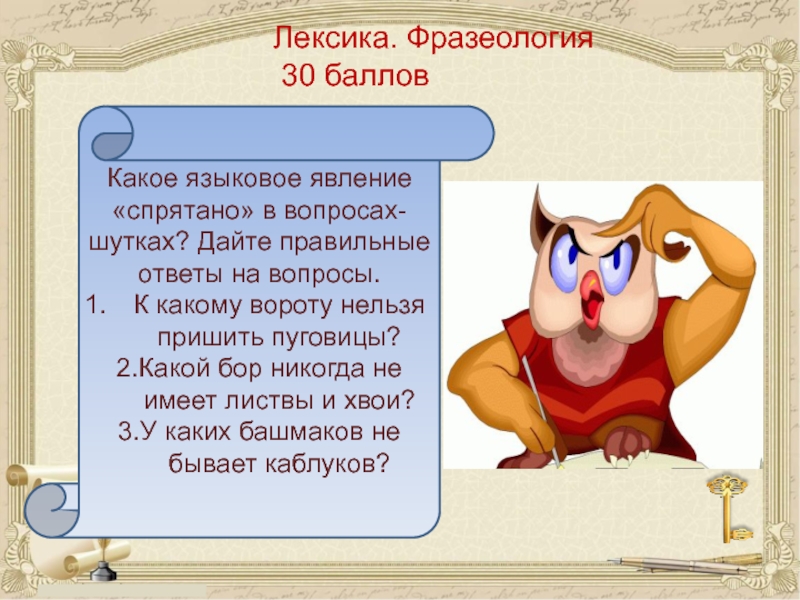 Лексика. Фразеология
30 баллов

Какое языковое явление «спрятано» в вопросах-шутках? Дайте правильные ответы на вопросы.
1. К какому вороту нельзя пришить пуговицы?
2.Какой бор никогда не имеет листвы и хвои?
3.У каких башмаков не бывает каблуков?